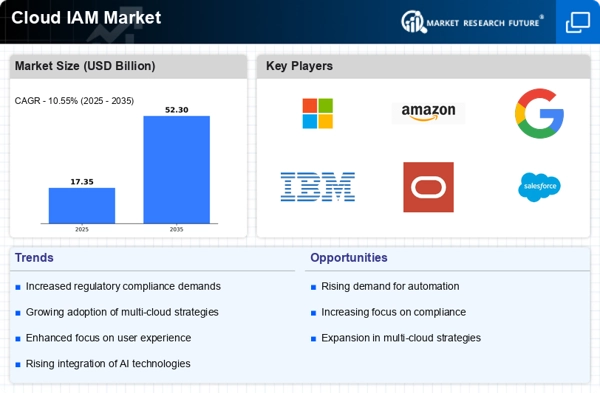 Cloud IAM Market

MARKET RESEARCH FUTURE®

Market Size (USD Billion)

CAGR - 10.55% (2025 - 2035)

17.35

52.30

2025

2035

Key Players

amazon

IBM

salesforce

Trends

Increased regulatory compliance demands

Growing adoption of multi-cloud strategies

Enhanced focus on user experience

Rising integration of AI technologies

Opportunities

Rising demand for automation

Increasing focus on compliance

Expansion in multi-cloud strategies